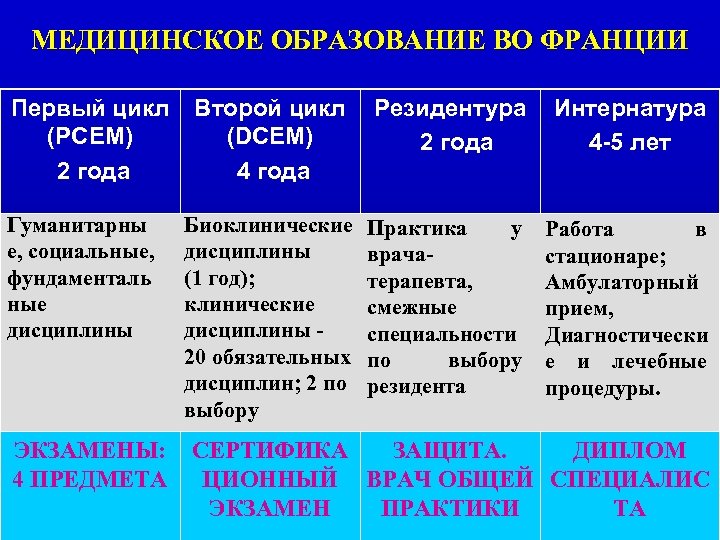 МЕДИЦИНСКОЕ ОБРАЗОВАНИЕ ВО ФРАНЦИИ

| Первый цикл (PCEM) 2 года | Второй цикл (DCEM) 4 года | Резидентура 2 года | Интернатура 4-5 лет |
|---|---|---|---|
| Гуманитарные, социальные, фундаментальные дисциплины | Биоклинические дисциплины (1 год); клинические дисциплины - 20 обязательных дисциплин; 2 по выбору | Практика у врача-терапевта, смежные специальности по выбору резидента | Работа в стационаре; Амбулаторный прием, Диагностические и лечебные процедуры. |
| ЭКЗАМЕНЫ: 4 ПРЕДМЕТА | СЕРТИФИКАЦИОННЫЙ ЭКЗАМЕН | ЗАЩИТА. ВРАЧ ОБЩЕЙ ПРАКТИКИ | ДИПЛОМ СПЕЦИАЛИСТА |